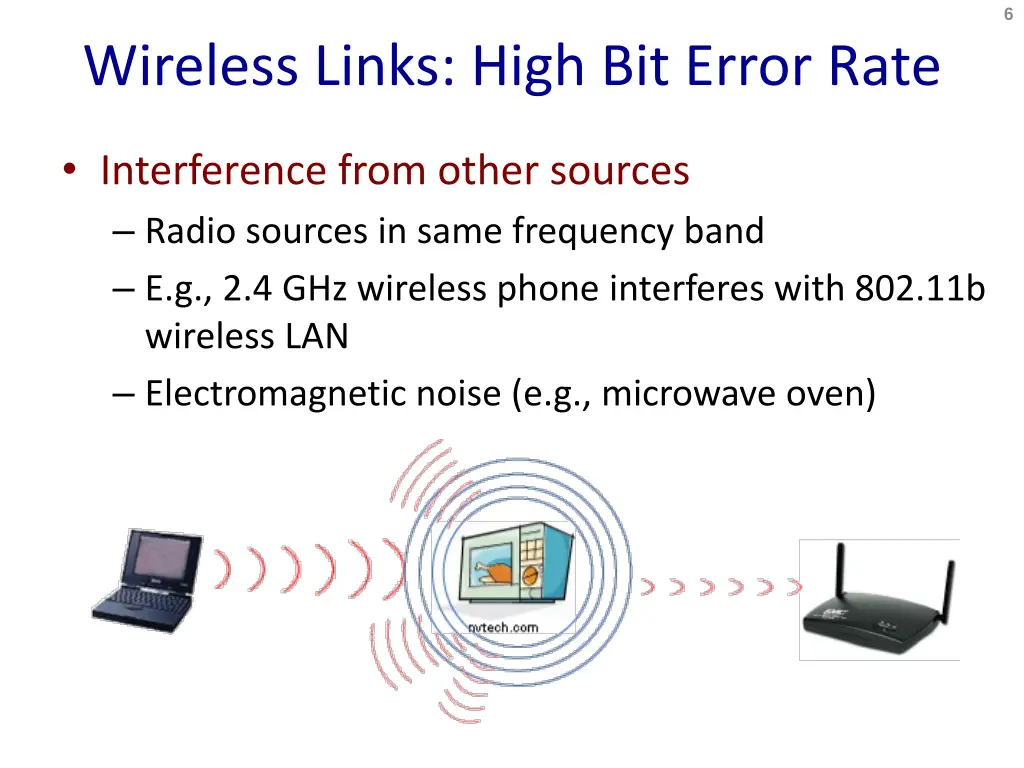 6

Wireless Links: High Bit Error Rate

• Interference from other sources
– Radio sources in same frequency band
– E.g., 2.4 GHz wireless phone interferes with 802.11b wireless LAN
– Electromagnetic noise (e.g., microwave oven)

rvtech.com